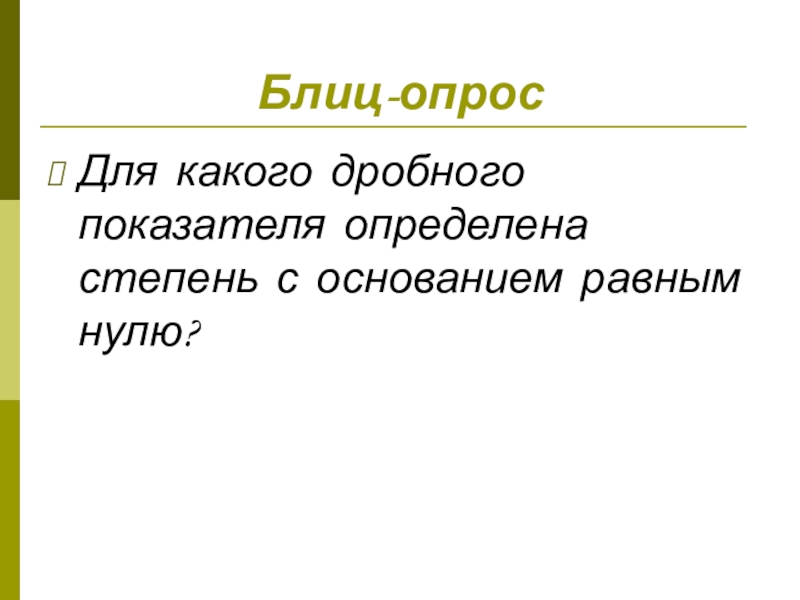 Блиц-опрос

Для какого дробного показателя определена степень с основанием равным нулю?